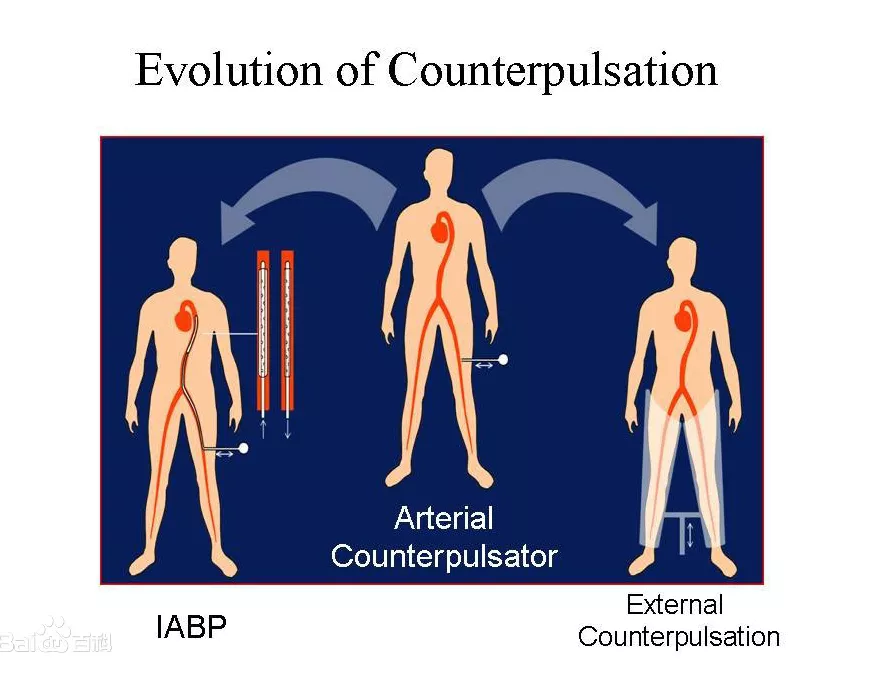 Evolution of Counterpulsation

Arterial Counterpulsator

IABP

External Counterpulsation

Bai 百科